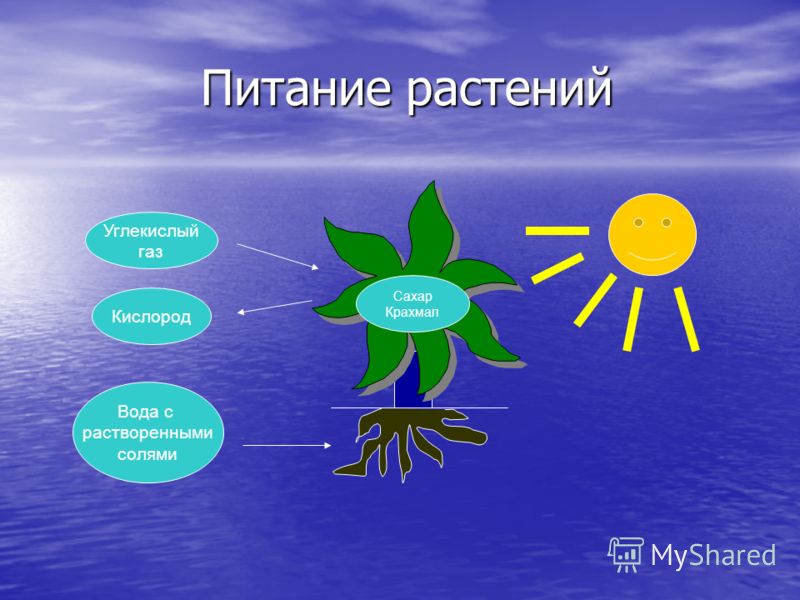 Питание растений

Углекислый газ

Кислород

Вода с растворенными солями

Сахар Крахмал

MyShared